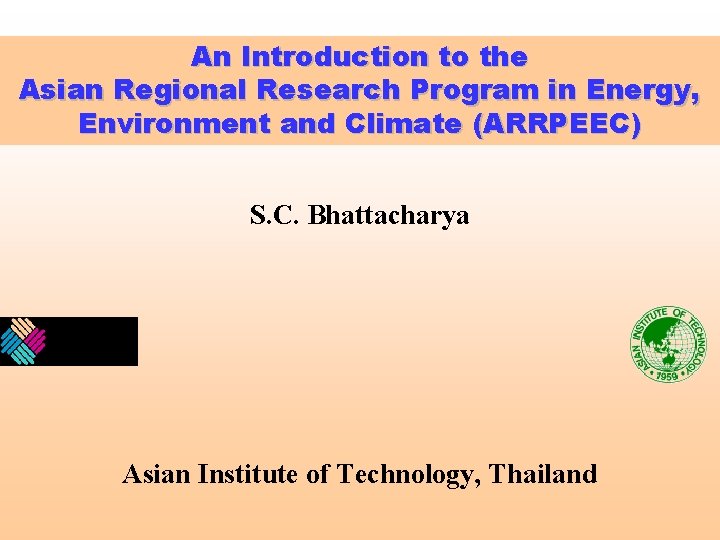 An Introduction to the
Asian Regional Research Program in Energy, Environment and Climate (ARRPEEC)

S.C. Bhattacharya

ASIAN INSTITUTE OF TECHNOLOGY
1959

Asian Institute of Technology, Thailand